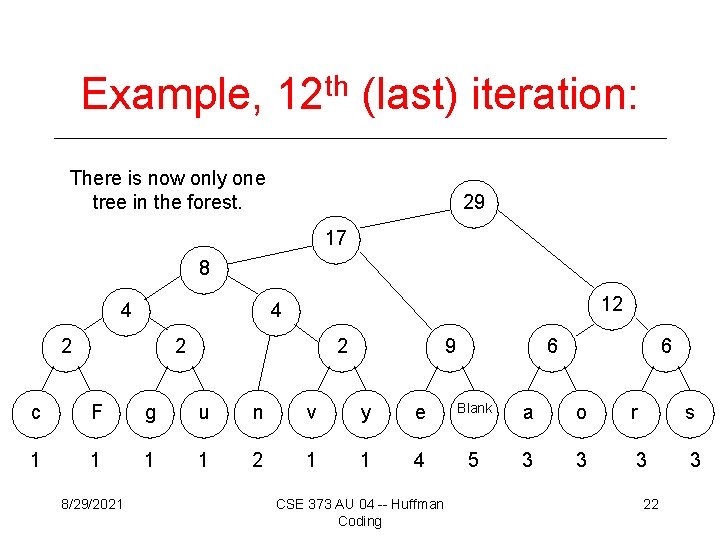 Example, $12^{th}$ (last) iteration:

There is now only one tree in the forest.

29

17

8

12

4

4

2

2

2

9

6

6

c

F

g

u

n

v

y

e

Blank

a

o

r

s

1 1 1 1 2 1 1 4 5 3 3 3 3

8/29/2021

CSE 373 AU 04 -- Huffman Coding

22